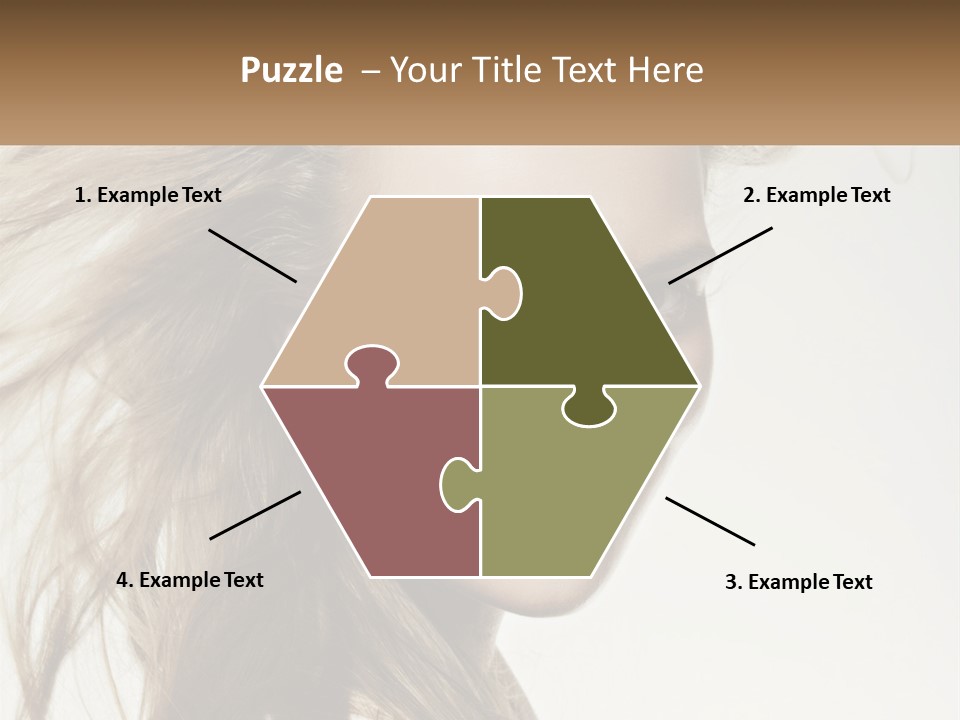 Puzzle – Your Title Text Here

1. Example Text

2. Example Text

4. Example Text

3. Example Text